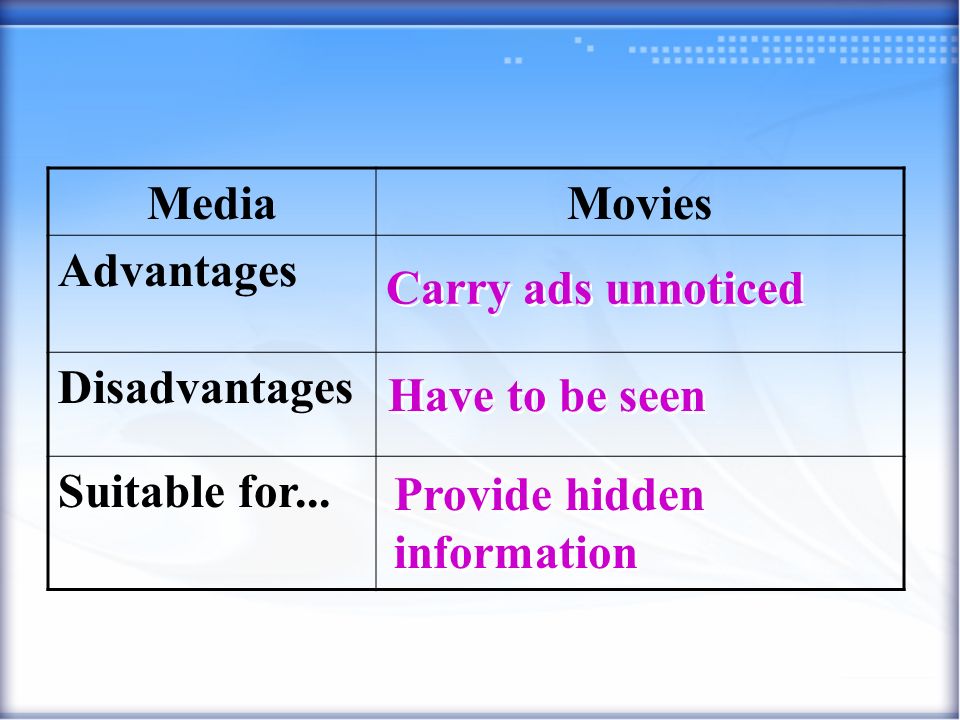 | Media | Movies |
|---|---|
| Advantages | Carry ads unnoticed |
| Disadvantages | Have to be seen |
| Suitable for... | Provide hidden information |